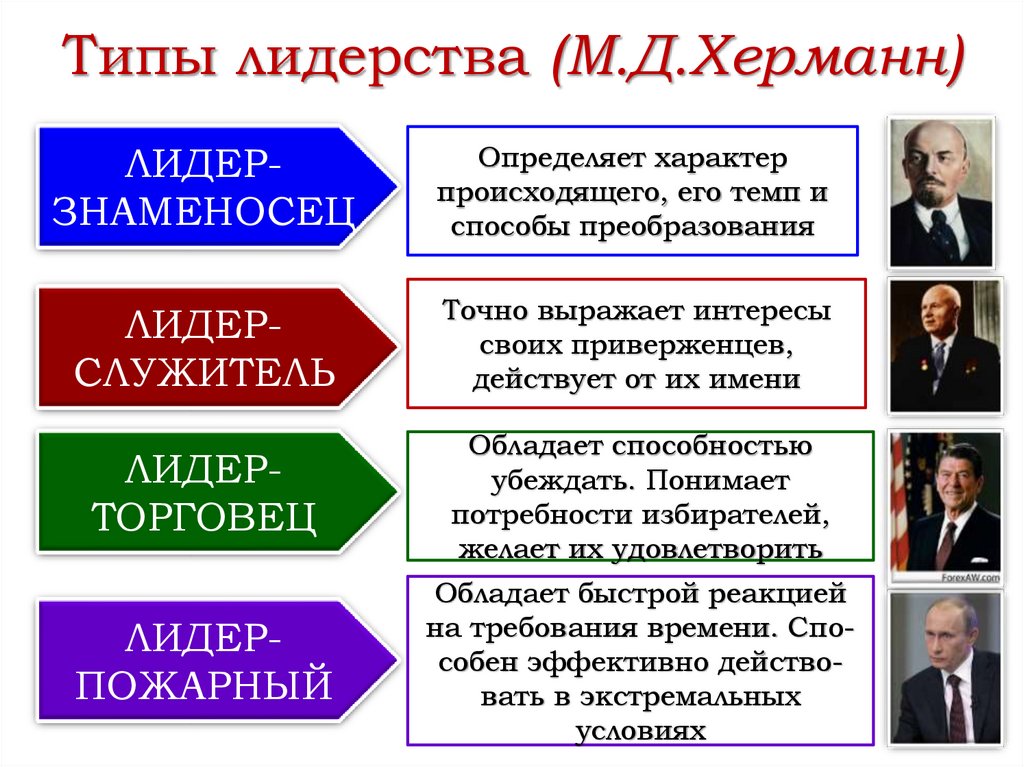 Типы лидерства (М.Д.Херманн)

ЛИДЕР-ЗНАМЕНОСЕЦ

Определяет характер происходящего, его темп и способы преобразования

ЛИДЕР-СЛУЖИТЕЛЬ

Точно выражает интересы своих приверженцев, действует от их имени

ЛИДЕР-ТОРГОВЕЦ

Обладает способностью убеждать. Понимает потребности избирателей, желает их удовлетворить

ForexAW.com

ЛИДЕР-ПОЖАРНЫЙ

Обладает быстрой реакцией на требования времени. Способен эффективно действовать в экстремальных условиях